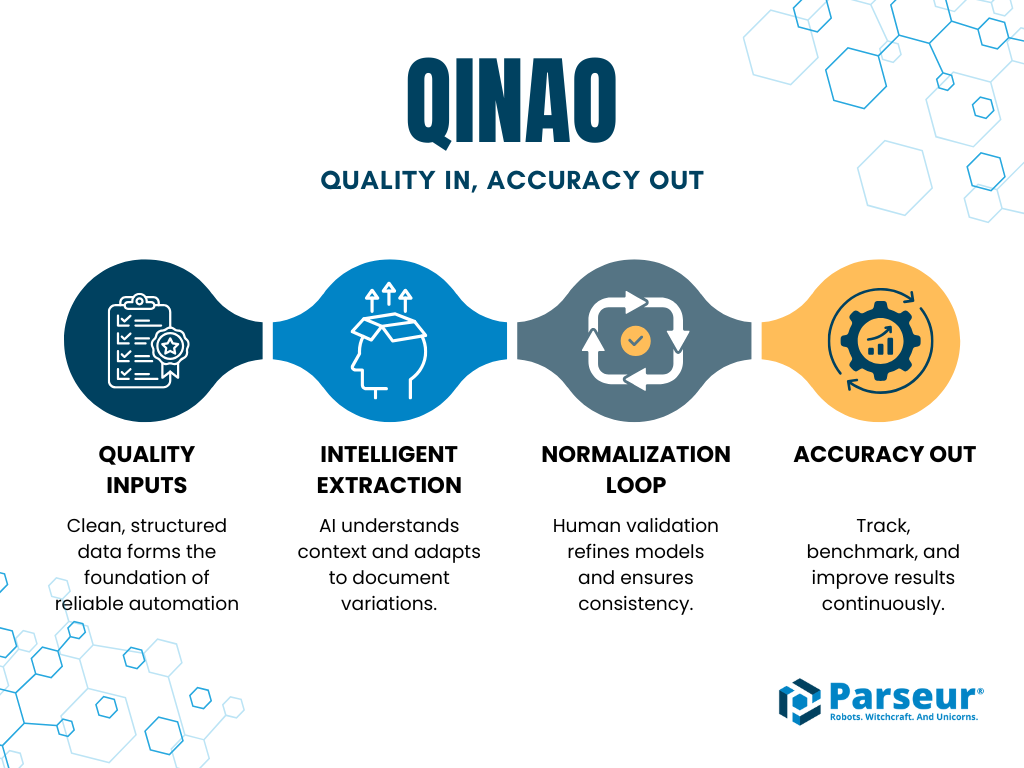 QINAO

QUALITY IN, ACCURACY OUT

QUALITY INPUTS

Clean, structured data forms the foundation of reliable automation

INTELLIGENT EXTRACTION

AI understands context and adapts to document variations.

NORMALIZATION LOOP

Human validation refines models and ensures consistency.

ACCURACY OUT

Track, benchmark, and improve results continuously.

Parseur®
Robots. Witchcraft. And Unicorns.